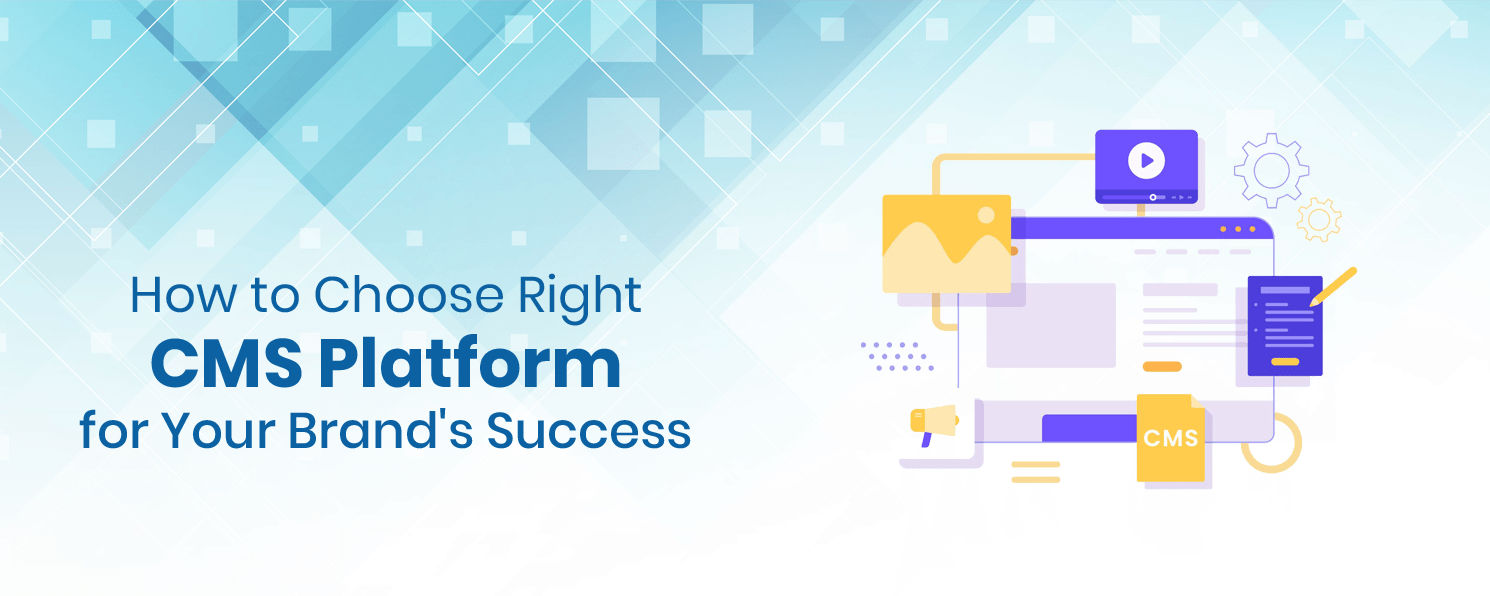 How to Choose Right
CMS Platform
for Your Brand's Success

CMS